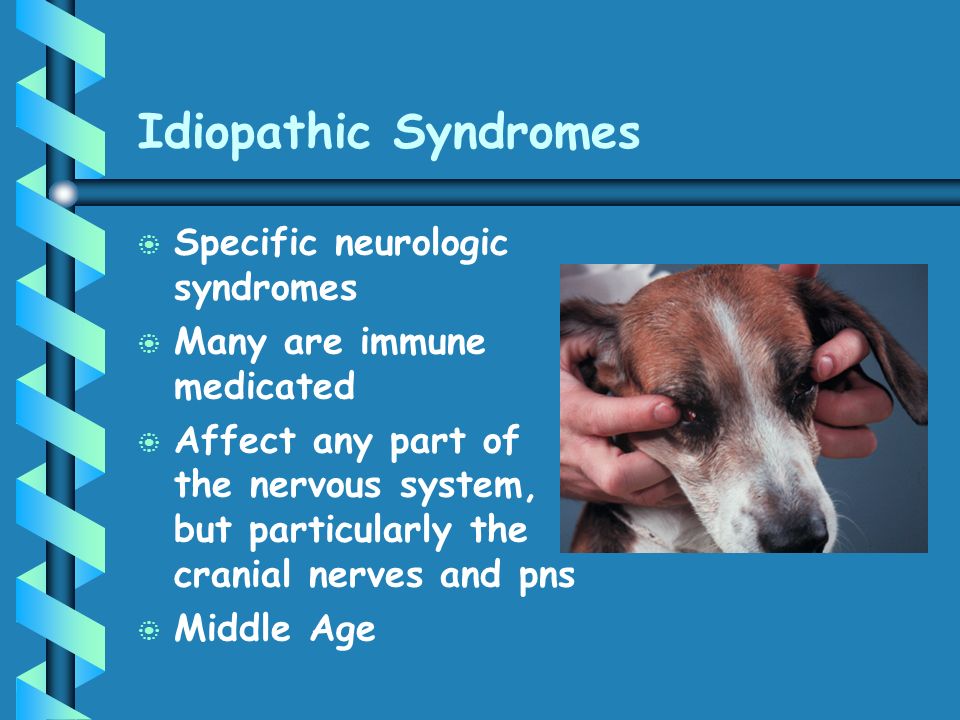 Idiopathic Syndromes

Specific neurologic syndromes

Many are immune medicated

Affect any part of the nervous system, but particularly the cranial nerves and pns

Middle Age